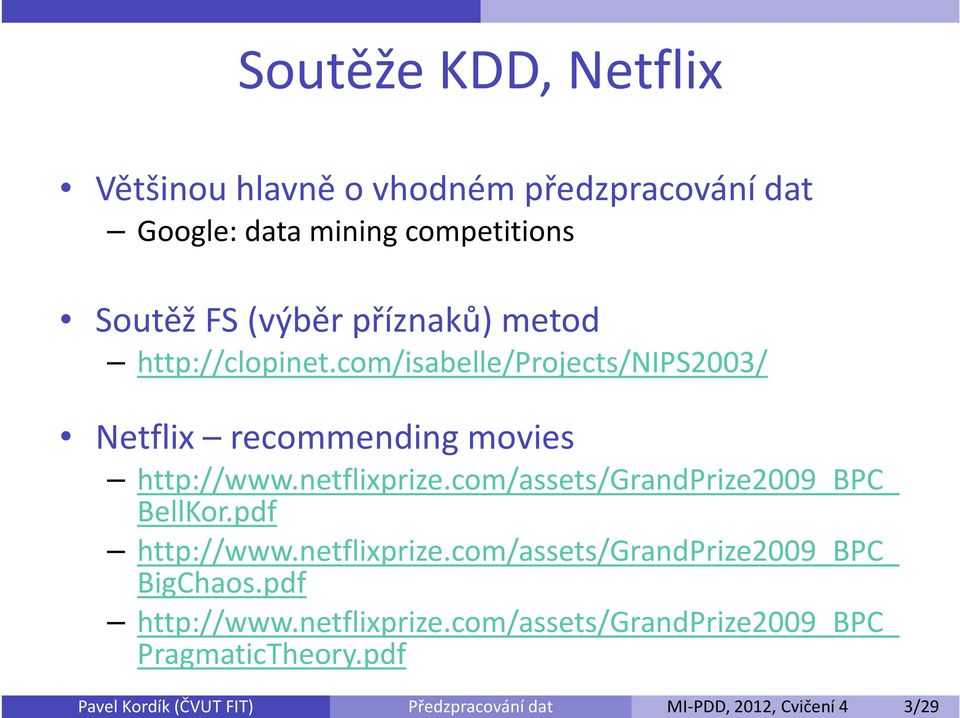 Soutěže KDD, Netflix

• Většinou hlavně o vhodném předzpracování dat
– Google: data mining competitions

• Soutěž FS (výběr příznaků) metod
– http://clopinet.com/isabelle/Projects/NIPS2003/

• Netflix – recommending movies
– http://www.netflixprize.com/assets/GrandPrize2009_BPC_BellKor.pdf
– http://www.netflixprize.com/assets/GrandPrize2009_BPC_BigChaos.pdf
– http://www.netflixprize.com/assets/GrandPrize2009_BPC_PragmaticTheory.pdf

Pavel Kordík (ČVUT FIT) Předzpracování dat MI-PDD, 2012, Cvičení 4 3/29